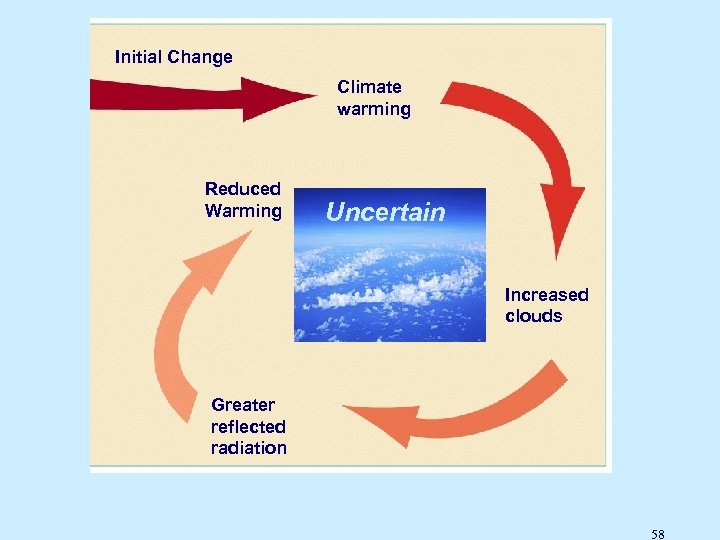 Initial Change

Climate warming

Reduced Warming

Uncertain

Increased clouds

Greater reflected radiation

58